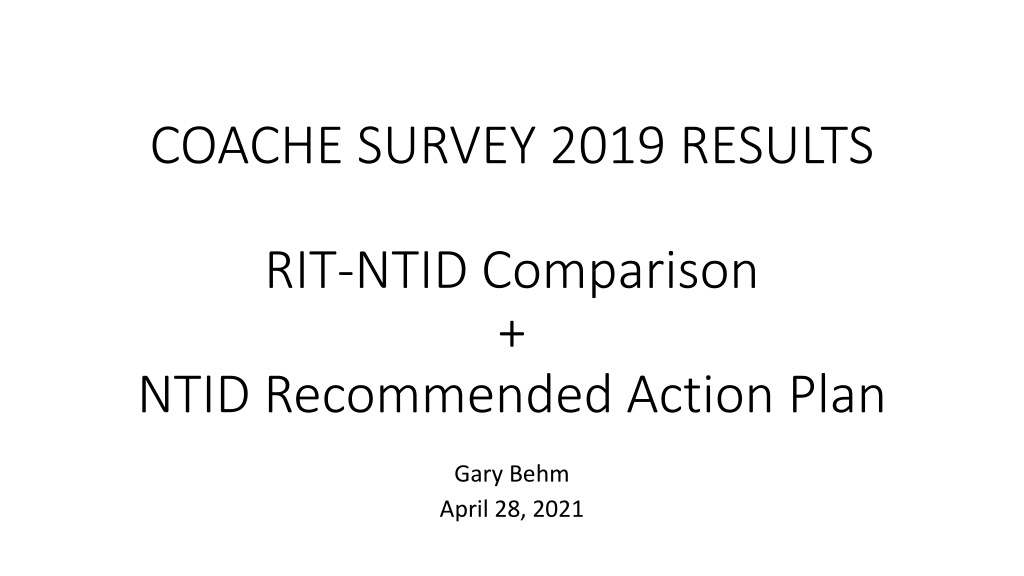 COACHE SURVEY 2019 RESULTS

RIT-NTID Comparison
+
NTID Recommended Action Plan

Gary Behm
April 28, 2021